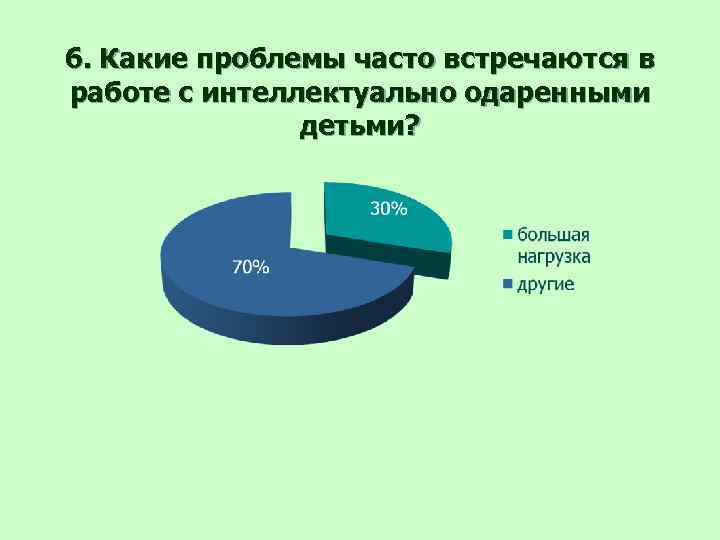 6. Какие проблемы часто встречаются в работе с интеллектуально одаренными детьми?

30%

70%

большая нагрузка

другие